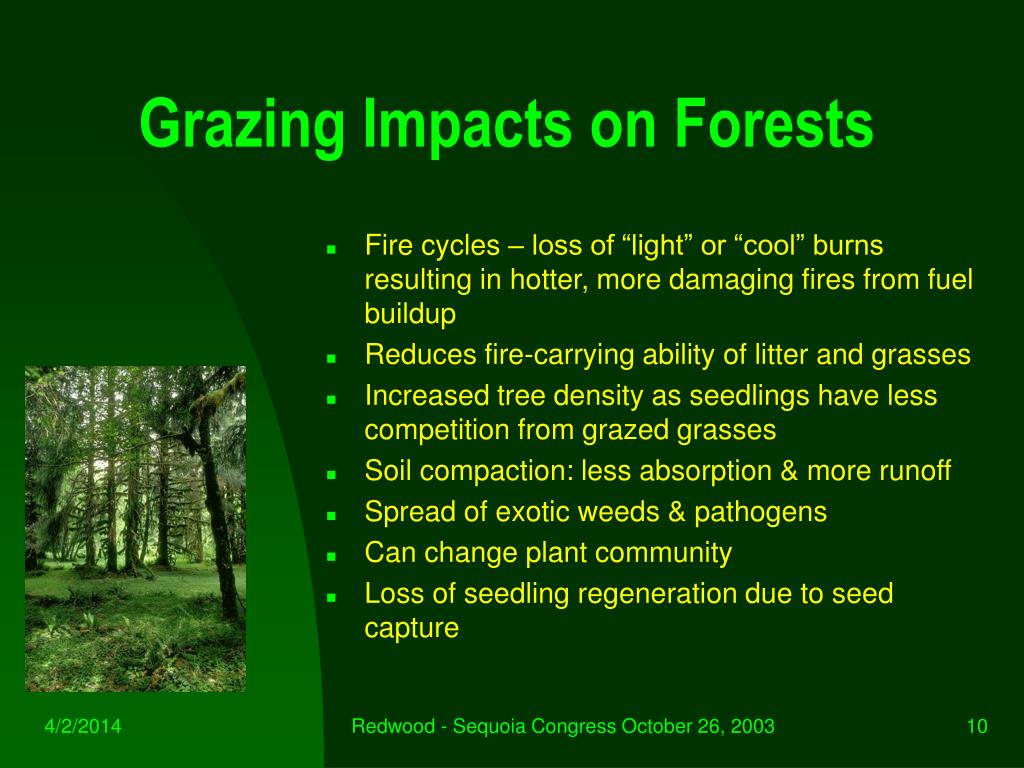 Grazing Impacts on Forests

- Fire cycles – loss of “light” or “cool” burns resulting in hotter, more damaging fires from fuel buildup
- Reduces fire-carrying ability of litter and grasses
- Increased tree density as seedlings have less competition from grazed grasses
- Soil compaction: less absorption & more runoff
- Spread of exotic weeds & pathogens
- Can change plant community
- Loss of seedling regeneration due to seed capture

4/2/2014

Redwood - Sequoia Congress October 26, 2003

10